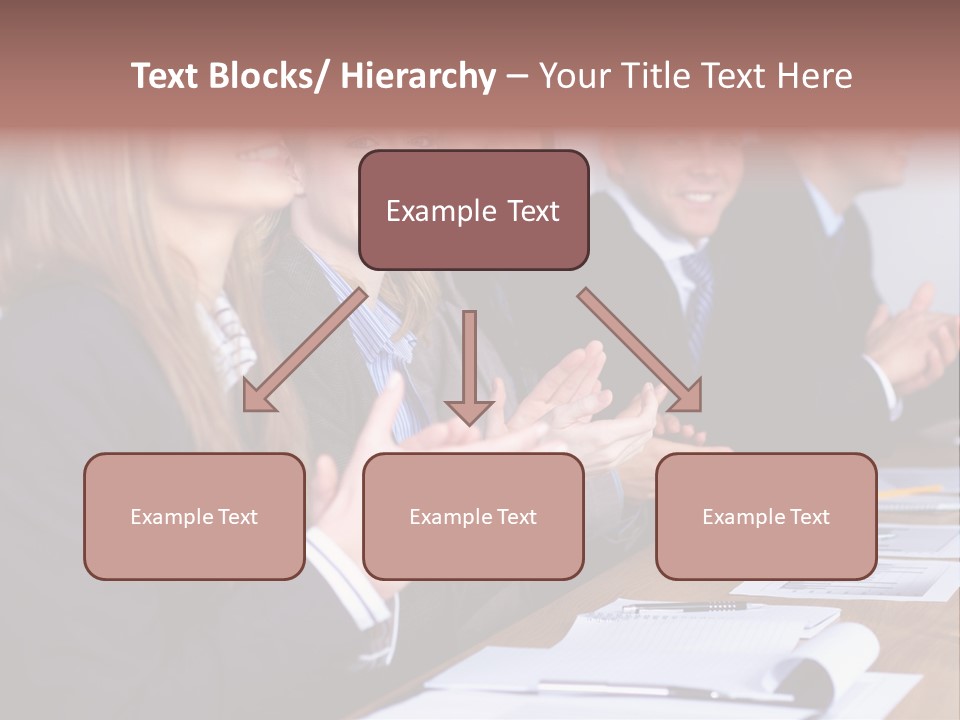 Text Blocks/ Hierarchy – Your Title Text Here

Example Text

Example Text

Example Text

Example Text